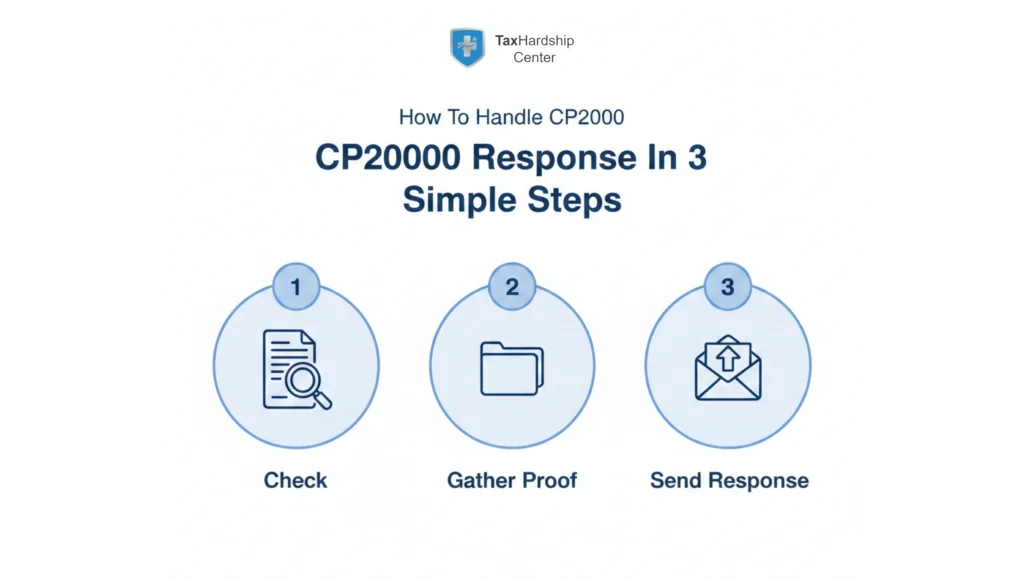 TaxHardship Center

How To Handle CP2000

CP20000 Response In 3 Simple Steps

1

Check

2

Gather Proof

3

Send Response